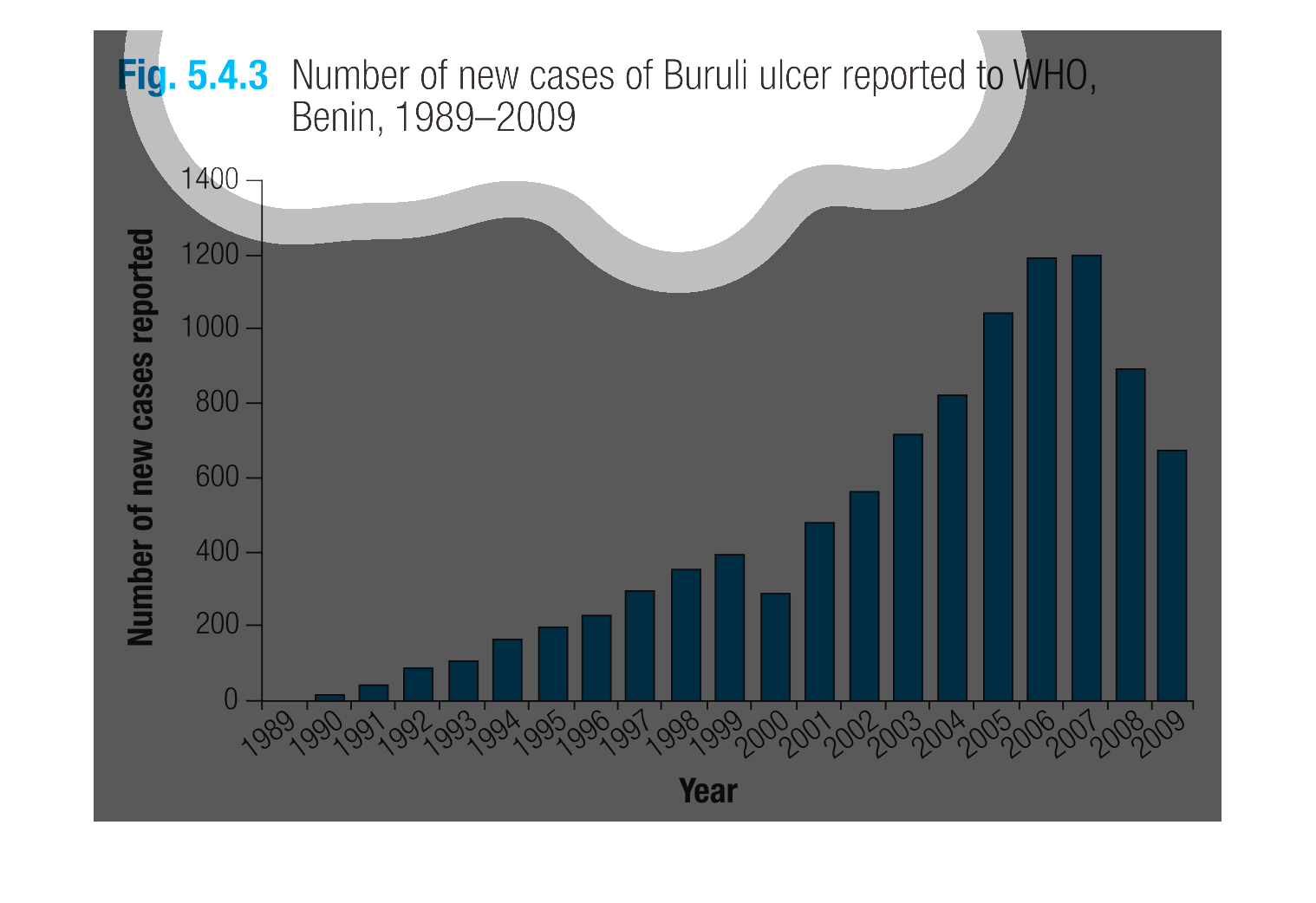 Fig. 5.4.3 Number of new cases of Buruli ulcer reported to WHO, Benin, 1989–2009

Number of new cases reported

1400
1200
1000
800
600
400
200
0

1989 1990 1991 1992 1993 1994 1995 1996 1997 1998 1999 2000 2001 2002 2003 2004 2005 2006 2007 2008 2009

Year